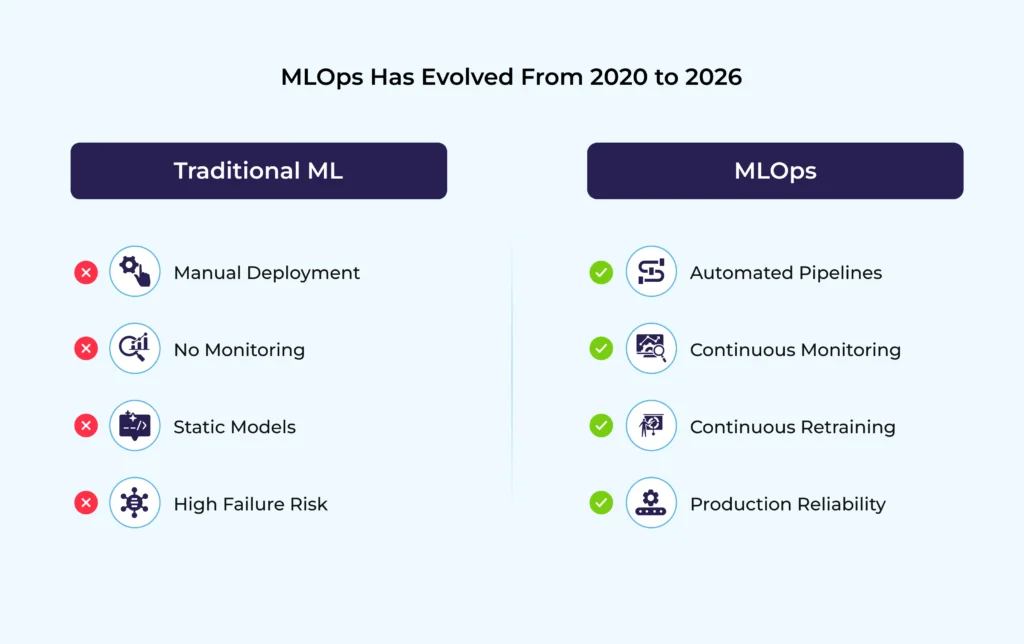 MLOps Has Evolved From 2020 to 2026

Traditional ML

Manual Deployment

No Monitoring

Static Models

High Failure Risk

MLOps

Automated Pipelines

Continuous Monitoring

Continuous Retraining

Production Reliability